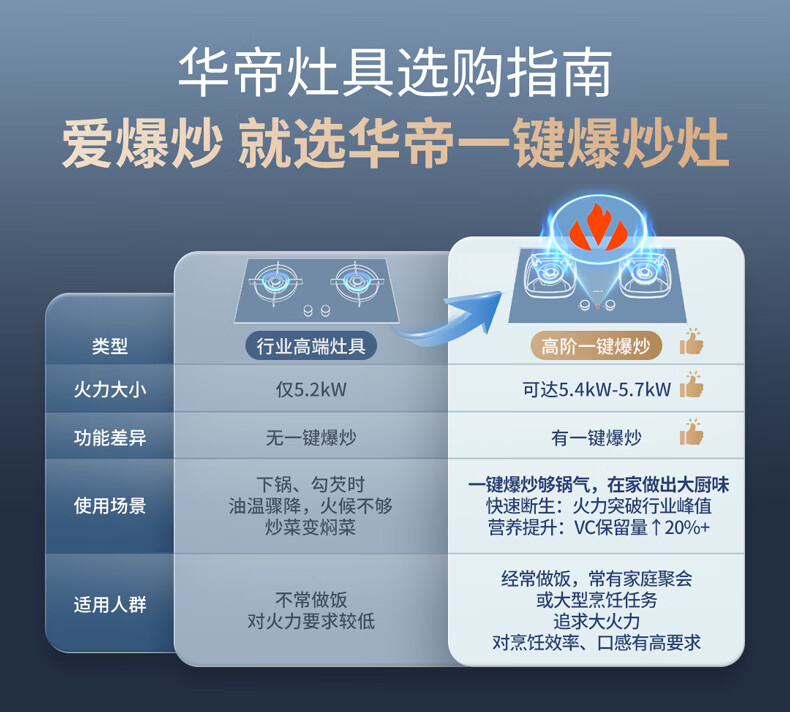 华帝灶具选购指南

爱爆炒 就选华帝一键爆炒灶

| 类型 | 行业高端灶具 | 高阶一键爆炒 |
|---|---|---|
| 火力大小 | 仅5.2kW | 可达5.4kW-5.7kW |
| 功能差异 | 无一键爆炒 | 有一键爆炒 |
| 使用场景 | 下锅、勾芡时 油温骤降，火候不够 炒菜变焖菜 | 一键爆炒够锅气，在家做出大厨味 快速断生：火力突破行业峰值 营养提升：VC保留量↑20%+ |
| 适用人群 | 不常做饭 对火力要求较低 | 经常做饭，常有家庭聚会 或大型烹饪任务 追求大火力 对烹饪效率、口感有高要求 |